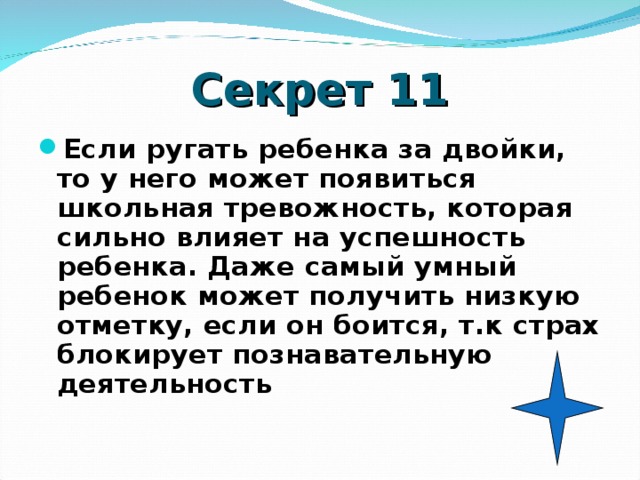 Секрет 11

Если ругать ребенка за двойки, то у него может появиться школьная тревожность, которая сильно влияет на успешность ребенка. Даже самый умный ребенок может получить низкую отметку, если он боится, т.к страх блокирует познавательную деятельность